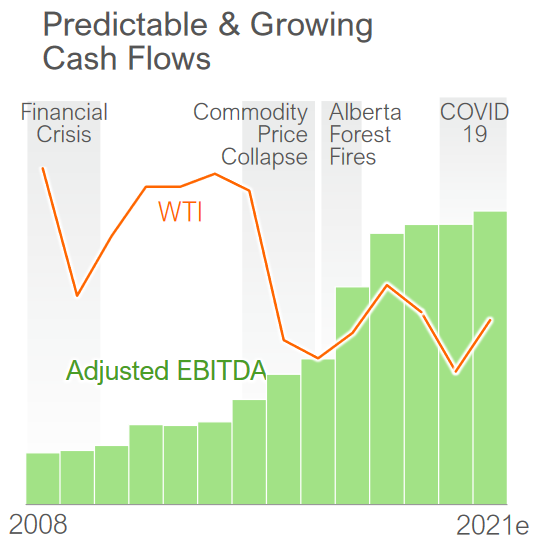 Predictable & Growing Cash Flows

Financial Crisis

Commodity Price Collapse

Alberta Forest Fires

COVID 19

WTI

Adjusted EBITDA

2008

2021e